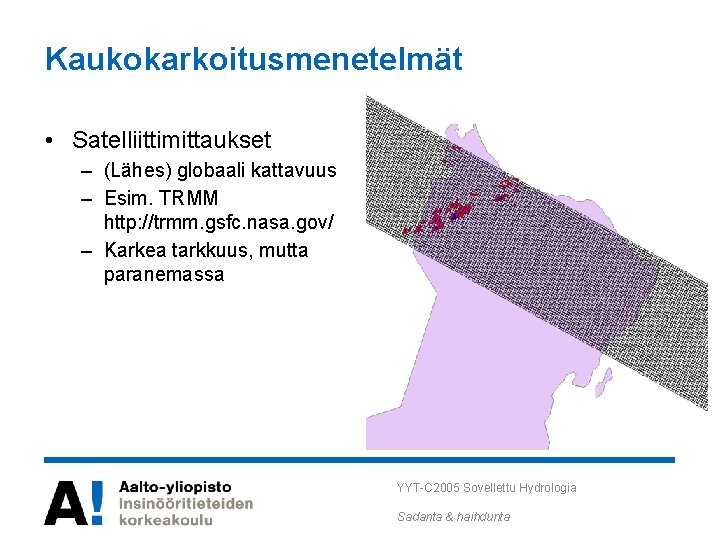 Kaukokarkoitusmenetelmät

• Satelliittimittaukset
– (Lähes) globaali kattavuus
– Esim. TRMM http://trmm.gsfc.nasa.gov/
– Karkea tarkkuus, mutta paranemassa

A! Aalto-yliopisto
Insinööritieteiden korkeakoulu

YYT-C2005 Sovellettu Hydrologia

Sadanta & haihdunta